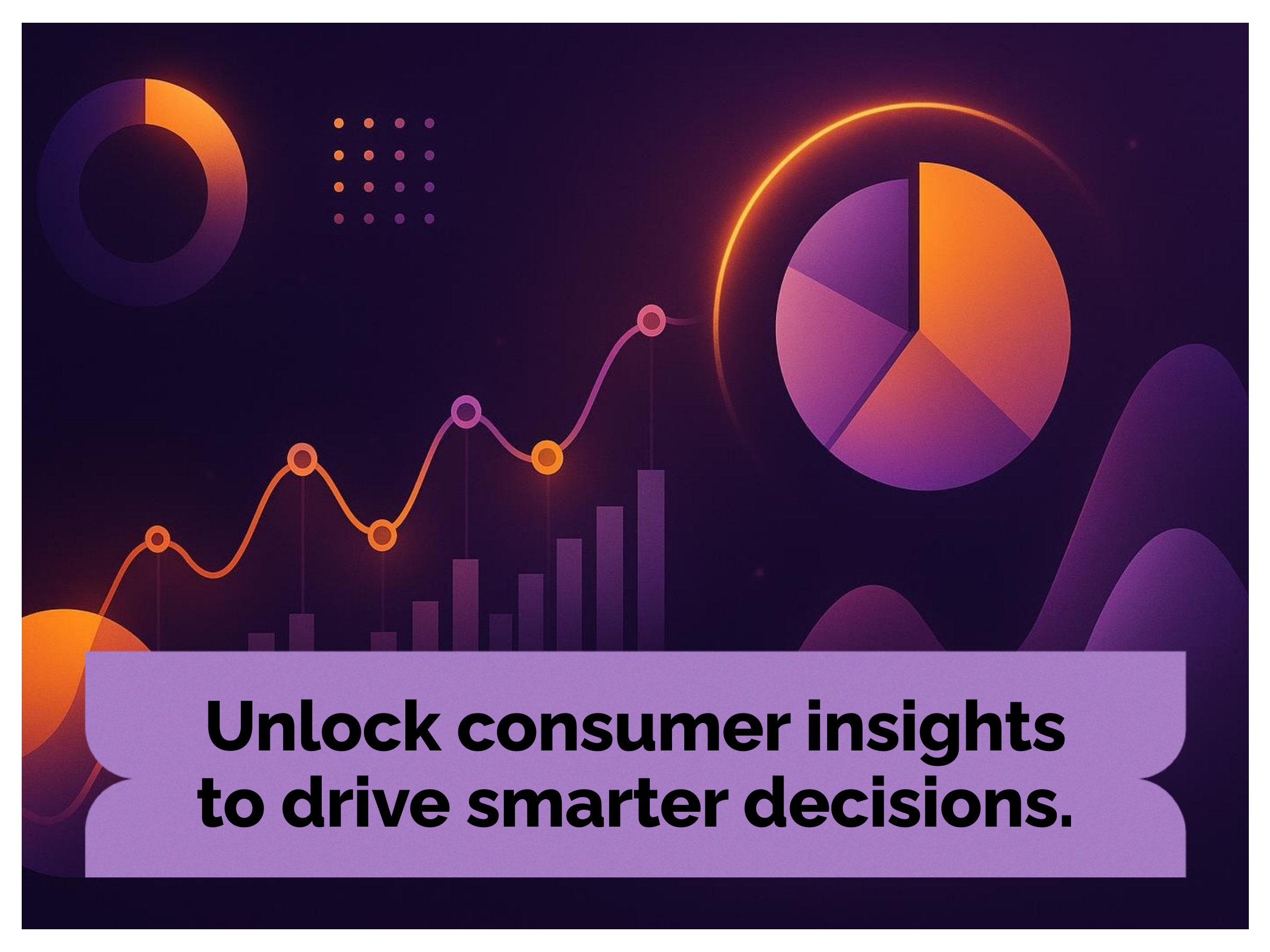 Unlock consumer insights to drive smarter decisions.